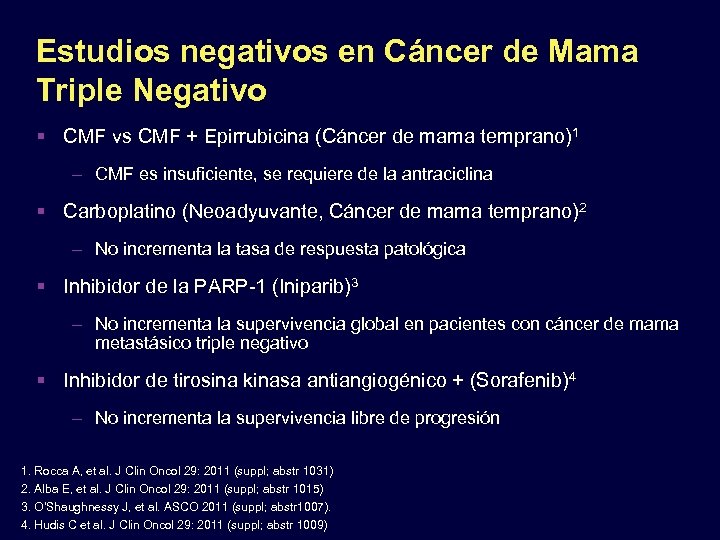 Estudios negativos en Cáncer de Mama Triple Negativo

▪ CMF vs CMF + Epirrubicina (Cáncer de mama temprano)$^1$

– CMF es insuficiente, se requiere de la antraciclina

▪ Carboplatino (Neoadyuvante, Cáncer de mama temprano)$^2$

– No incrementa la tasa de respuesta patológica

▪ Inhibidor de la PARP-1 (Iniparib)$^3$

– No incrementa la supervivencia global en pacientes con cáncer de mama metastásico triple negativo

▪ Inhibidor de tirosina kinasa antiangiogénico + (Sorafenib)$^4$

– No incrementa la supervivencia libre de progresión

1. Rocca A, et al. J Clin Oncol 29: 2011 (suppl; abstr 1031)
2. Alba E, et al. J Clin Oncol 29: 2011 (suppl; abstr 1015)
3. O'Shaughnessy J, et al. ASCO 2011 (suppl; abstr1007).
4. Hudis C et al. J Clin Oncol 29: 2011 (suppl; abstr 1009)